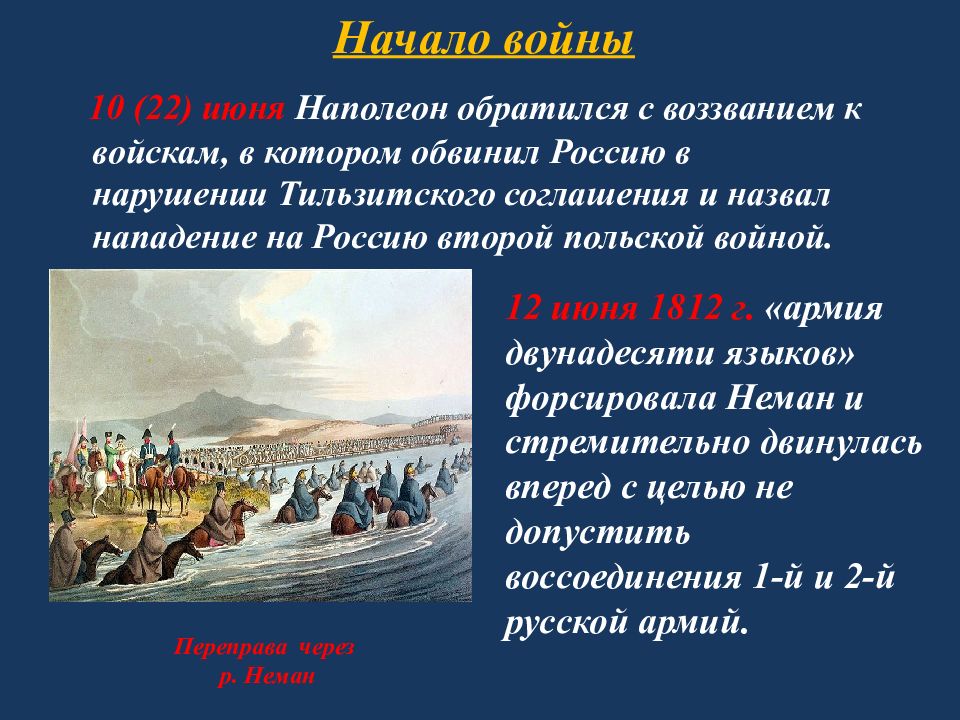 Начало войны

10 (22) июня Наполеон обратился с воззванием к войскам, в котором обвинил Россию в нарушении Тильзитского соглашения и назвал нападение на Россию второй польской войной.

12 июня 1812 г. «армия двунадесяти языков» форсировала Неман и стремительно двинулась вперед с целью не допустить воссоединения 1-й и 2-й русской армий.

Переправа через р. Неман